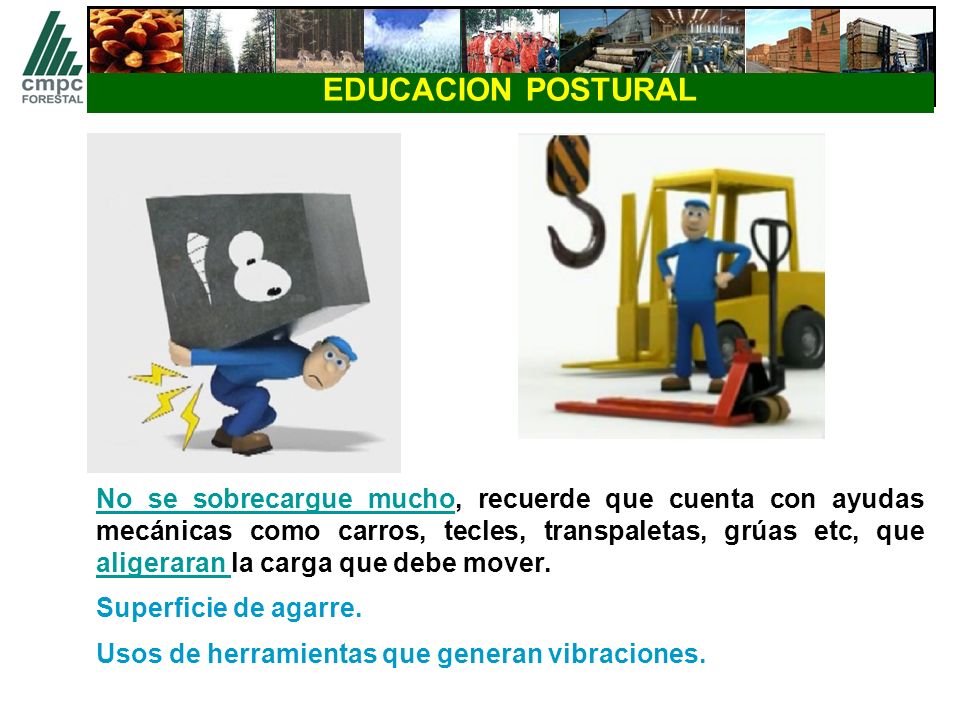 cmpc
FORESTAL

EDUCACION POSTURAL

No se sobrecargue mucho, recuerde que cuenta con ayudas mecánicas como carros, tecles, transpaletas, grúas etc, que aligeraran la carga que debe mover.

Superficie de agarre.

Usos de herramientas que generan vibraciones.